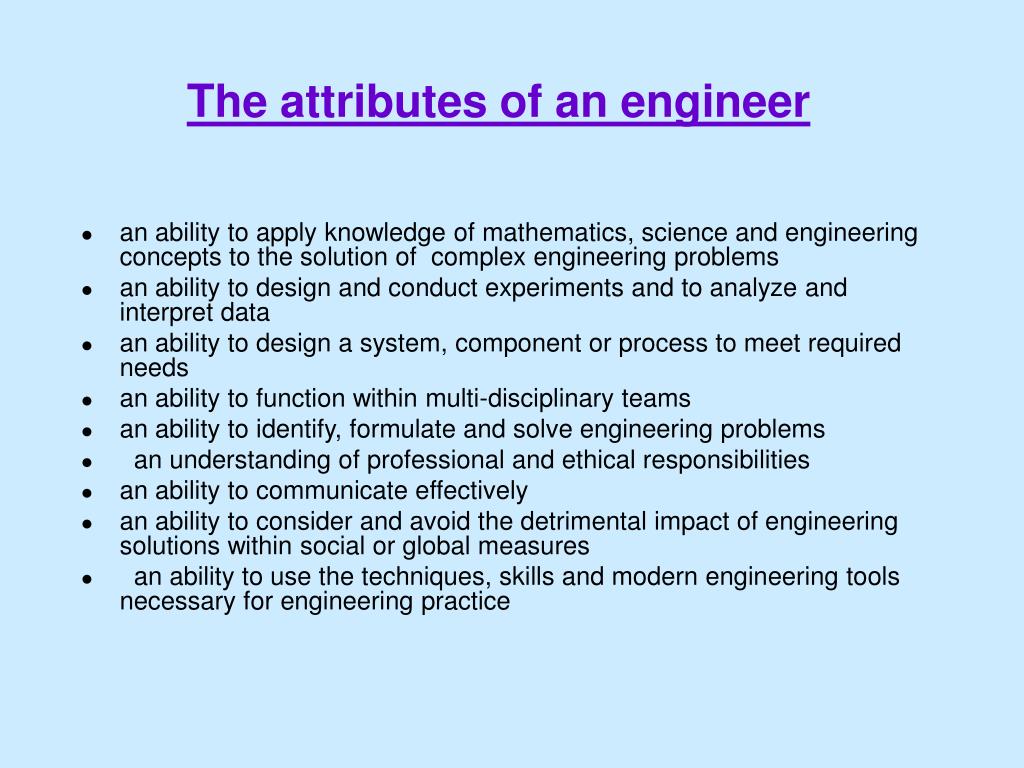 The attributes of an engineer

- an ability to apply knowledge of mathematics, science and engineering concepts to the solution of complex engineering problems
- an ability to design and conduct experiments and to analyze and interpret data
- an ability to design a system, component or process to meet required needs
- an ability to function within multi-disciplinary teams
- an ability to identify, formulate and solve engineering problems
- an understanding of professional and ethical responsibilities
- an ability to communicate effectively
- an ability to consider and avoid the detrimental impact of engineering solutions within social or global measures
- an ability to use the techniques, skills and modern engineering tools necessary for engineering practice